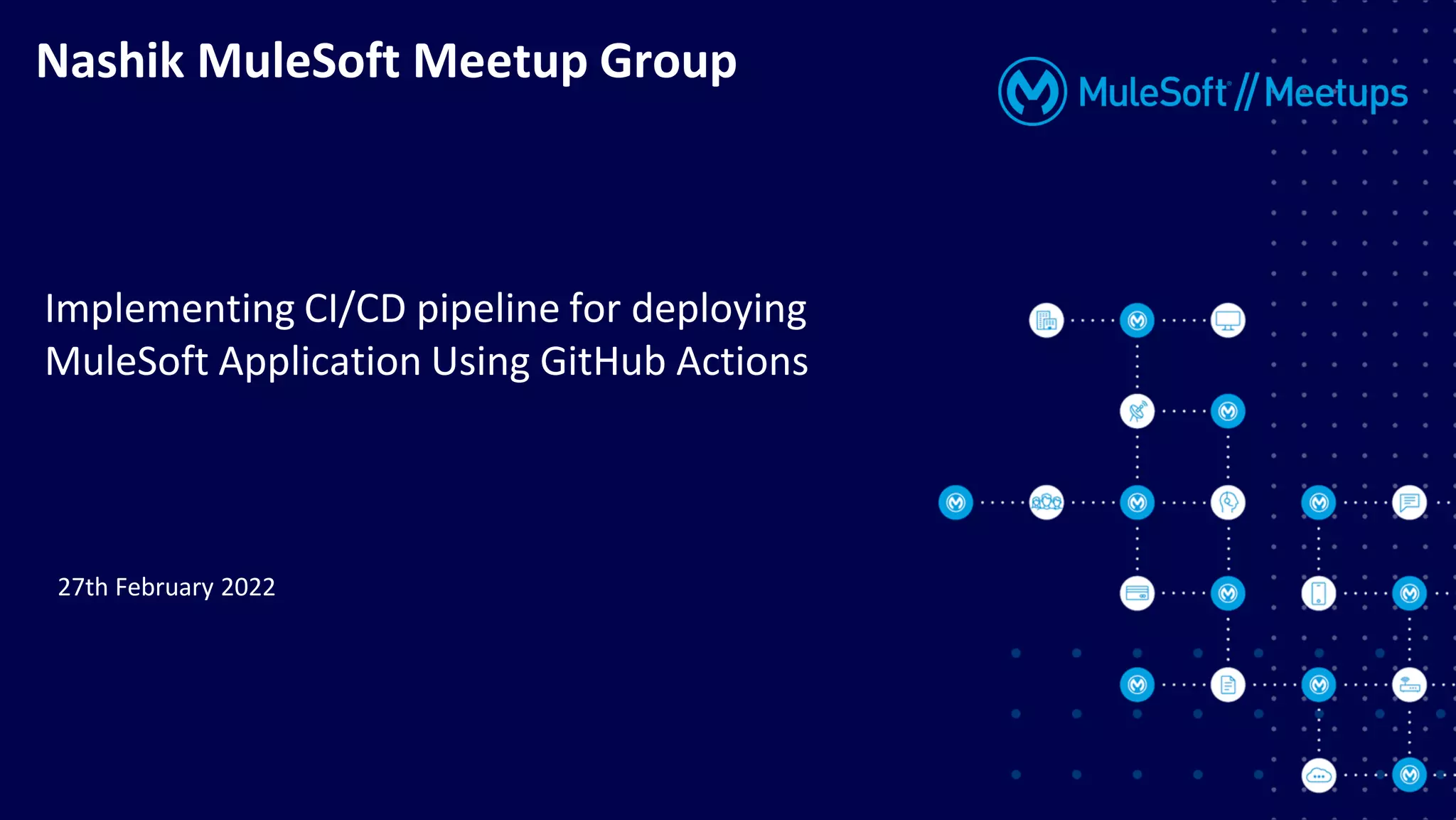 Nashik MuleSoft Meetup Group

MuleSoft // Meetups

Implementing CI/CD pipeline for deploying MuleSoft Application Using GitHub Actions

27th February 2022